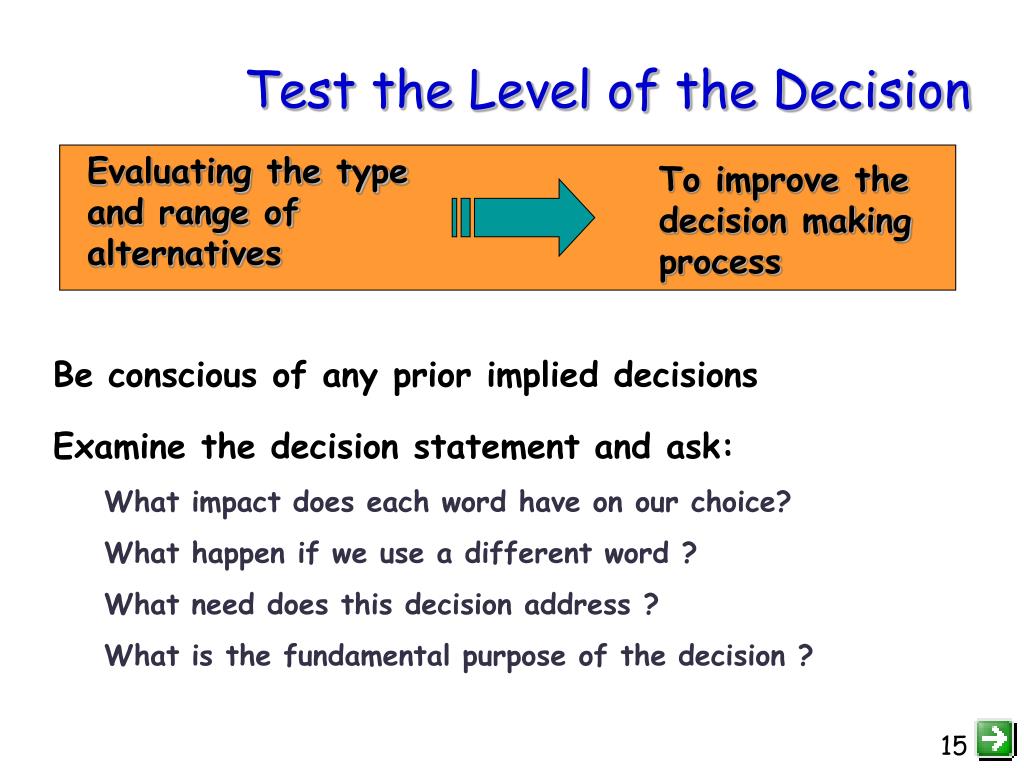 Test the Level of the Decision

Evaluating the type and range of alternatives

To improve the decision making process

Be conscious of any prior implied decisions

Examine the decision statement and ask:

What impact does each word have on our choice?

What happen if we use a different word ?

What need does this decision address ?

What is the fundamental purpose of the decision ?

15